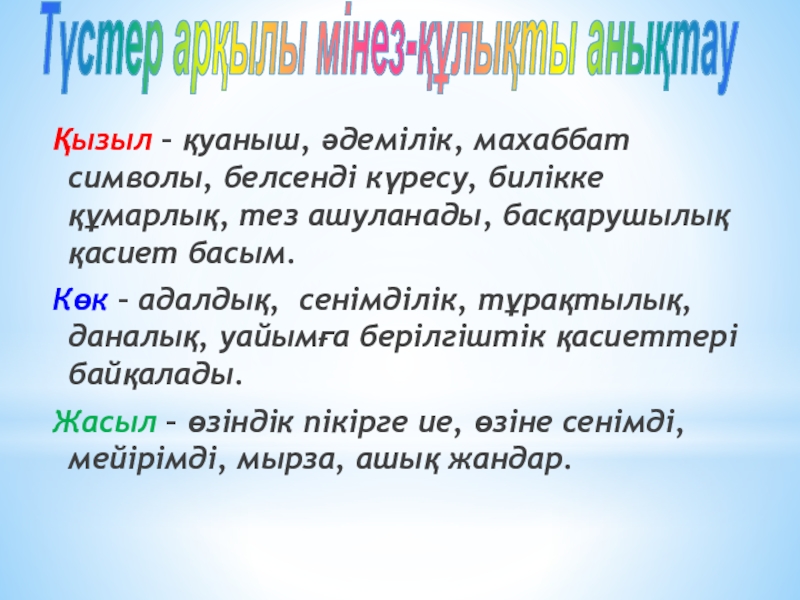 Түстер арқылы мінез-құлықты анықтау

Қызыл – қуаныш, әдемілік, махаббат символы, белсенді күресу, билікке құмарлық, тез ашуланады, басқарушылық қасиет басым.

Көк – адалдық, сенімділік, тұрақтылық, даналық, уайымға берілгіштік қасиеттері байқалады.

Жасыл – өзіндік пікірге ие, өзіне сенімді, мейірімді, мырза, ашық жандар.